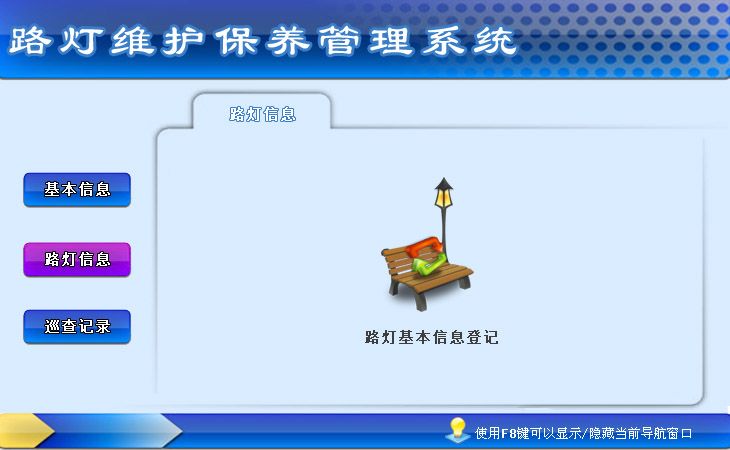 路灯维护保养管理系统

路灯信息

基本信息

路灯信息

巡查记录

路灯基本信息登记

使用F8键可以显示/隐藏当前导航窗口